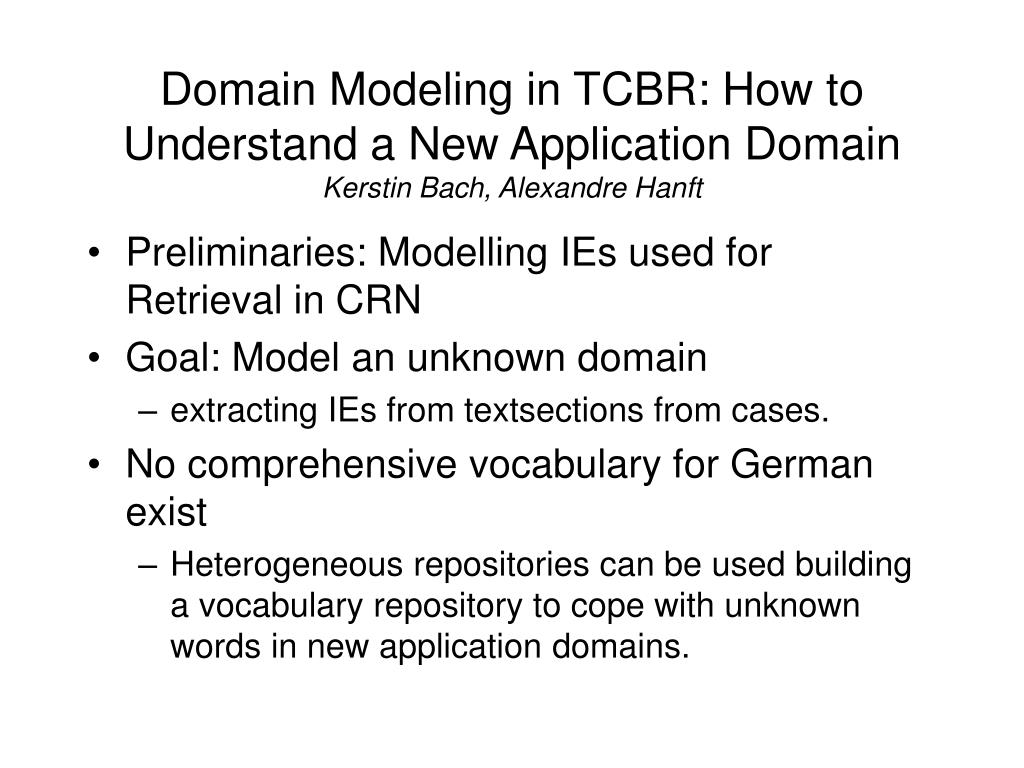 Domain Modeling in TCBR: How to Understand a New Application Domain
Kerstin Bach, Alexandre Hanft

• Preliminaries: Modelling IEs used for Retrieval in CRN
• Goal: Model an unknown domain
– extracting IEs from textsections from cases.
• No comprehensive vocabulary for German exist
– Heterogeneous repositories can be used building a vocabulary repository to cope with unknown words in new application domains.